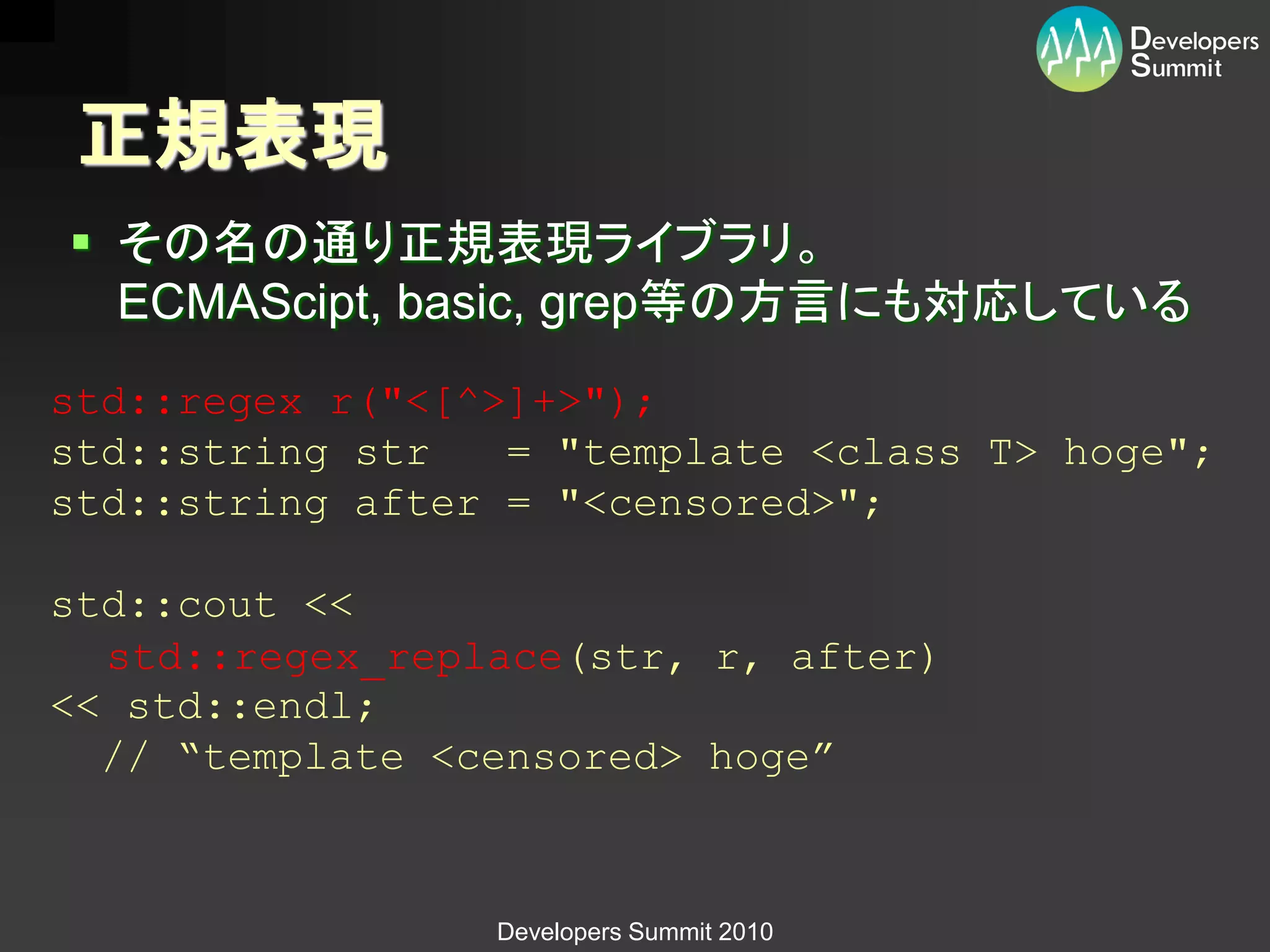 Developers Summit

正規表現

▪ その名の通り正規表現ライブラリ。
ECMAScipt, basic, grep等の方言にも対応している

std::regex r("<[^>]+>");
std::string str   = "template <class T> hoge";
std::string after = "<censored>";

std::cout <<
  std::regex_replace(str, r, after)
<< std::endl;
  // “template <censored> hoge”

Developers Summit 2010